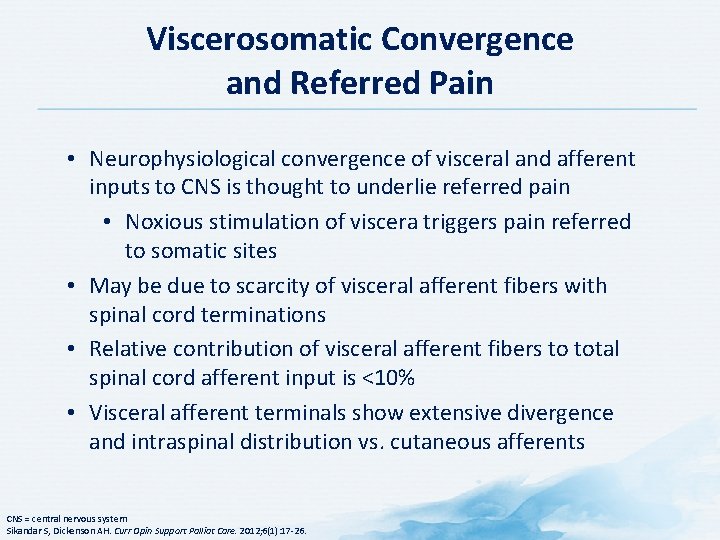 Viscerosomatic Convergence and Referred Pain

• Neurophysiological convergence of visceral and afferent inputs to CNS is thought to underlie referred pain
  • Noxious stimulation of viscera triggers pain referred to somatic sites
• May be due to scarcity of visceral afferent fibers with spinal cord terminations
• Relative contribution of visceral afferent fibers to total spinal cord afferent input is <10%
• Visceral afferent terminals show extensive divergence and intraspinal distribution vs. cutaneous afferents

CNS = central nervous system
Sikandar S, Dickenson AH. Curr Opin Support Palliat Care. 2012;6(1):17-26.